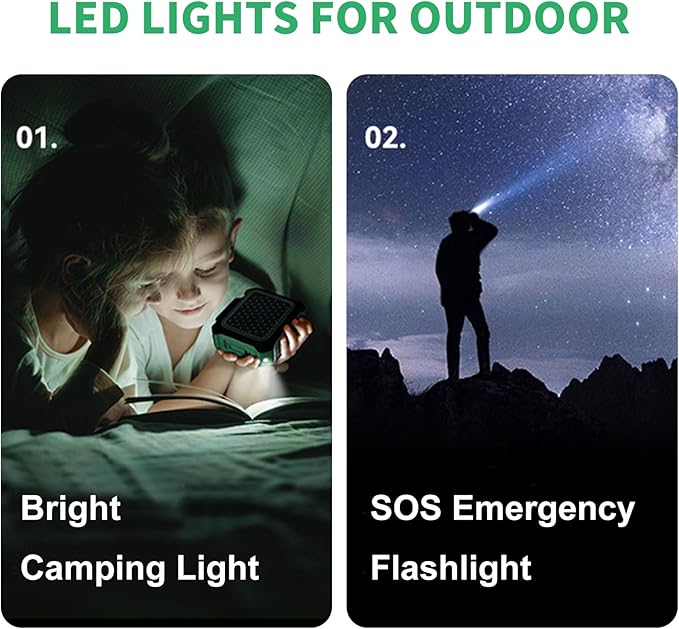 LED LIGHTS FOR OUTDOOR

01.

Bright Camping Light

02.

SOS Emergency Flashlight